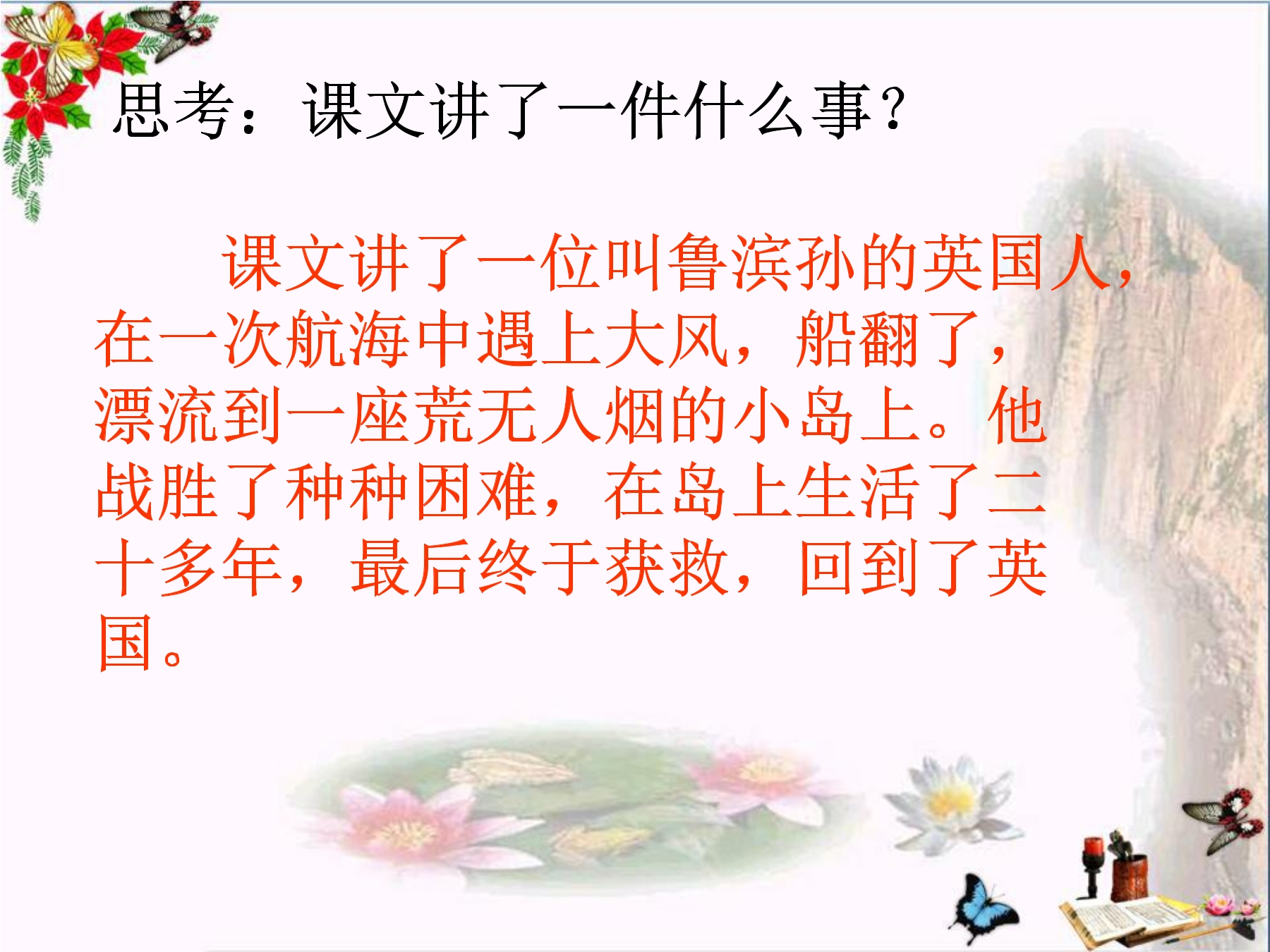 思考：课文讲了一件什么事？

课文讲了一位叫鲁滨孙的英国人，在一次航海中遇上大风，船翻了，漂流到一座荒无人烟的小岛上。他战胜了种种困难，在岛上生活了二十多年，最后终于获救，回到了英国。